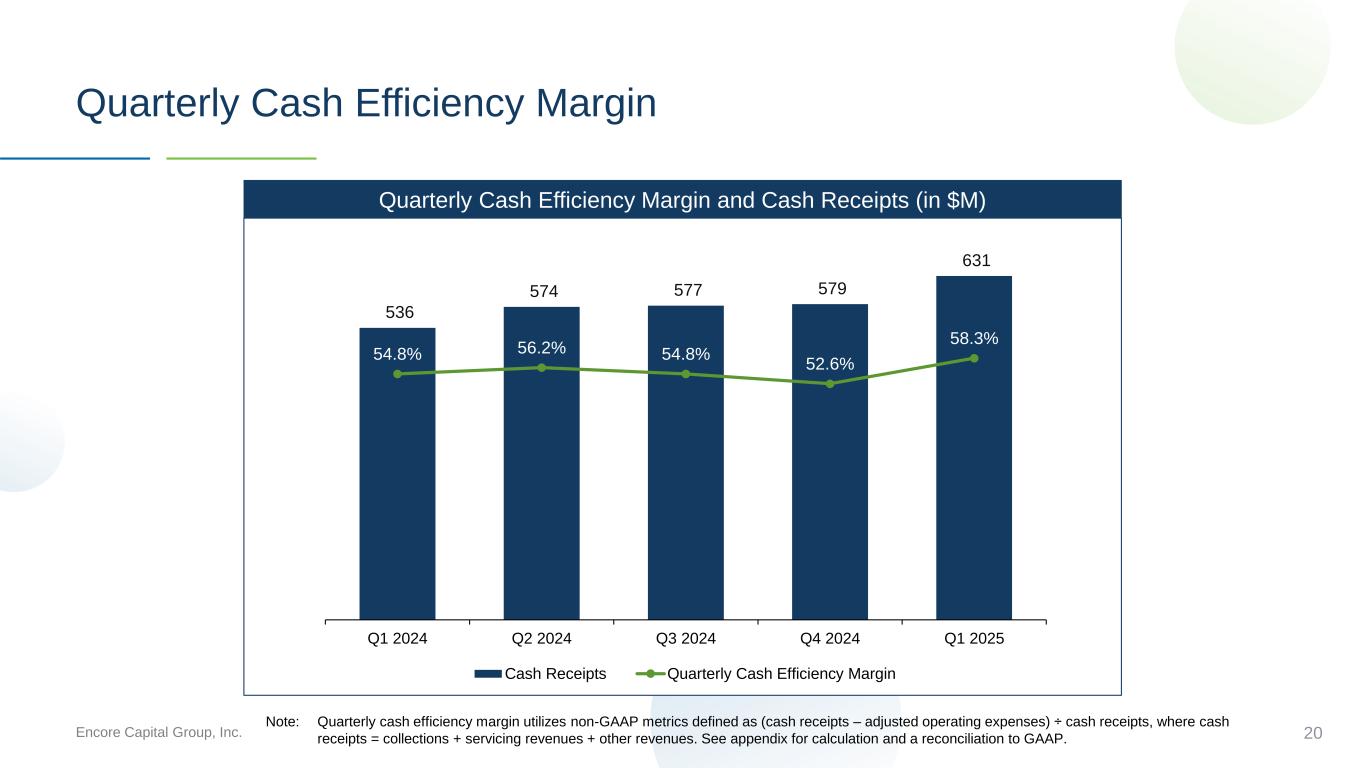 Quarterly Cash Efficiency Margin

Quarterly Cash Efficiency Margin and Cash Receipts (in $M)

536
574
577
579
631

54.8%
56.2%
54.8%
52.6%
58.3%

Q1 2024
Q2 2024
Q3 2024
Q4 2024
Q1 2025

Cash Receipts
Quarterly Cash Efficiency Margin

Note: Quarterly cash efficiency margin utilizes non-GAAP metrics defined as (cash receipts – adjusted operating expenses) ÷ cash receipts, where cash receipts = collections + servicing revenues + other revenues. See appendix for calculation and a reconciliation to GAAP.

Encore Capital Group, Inc.

20